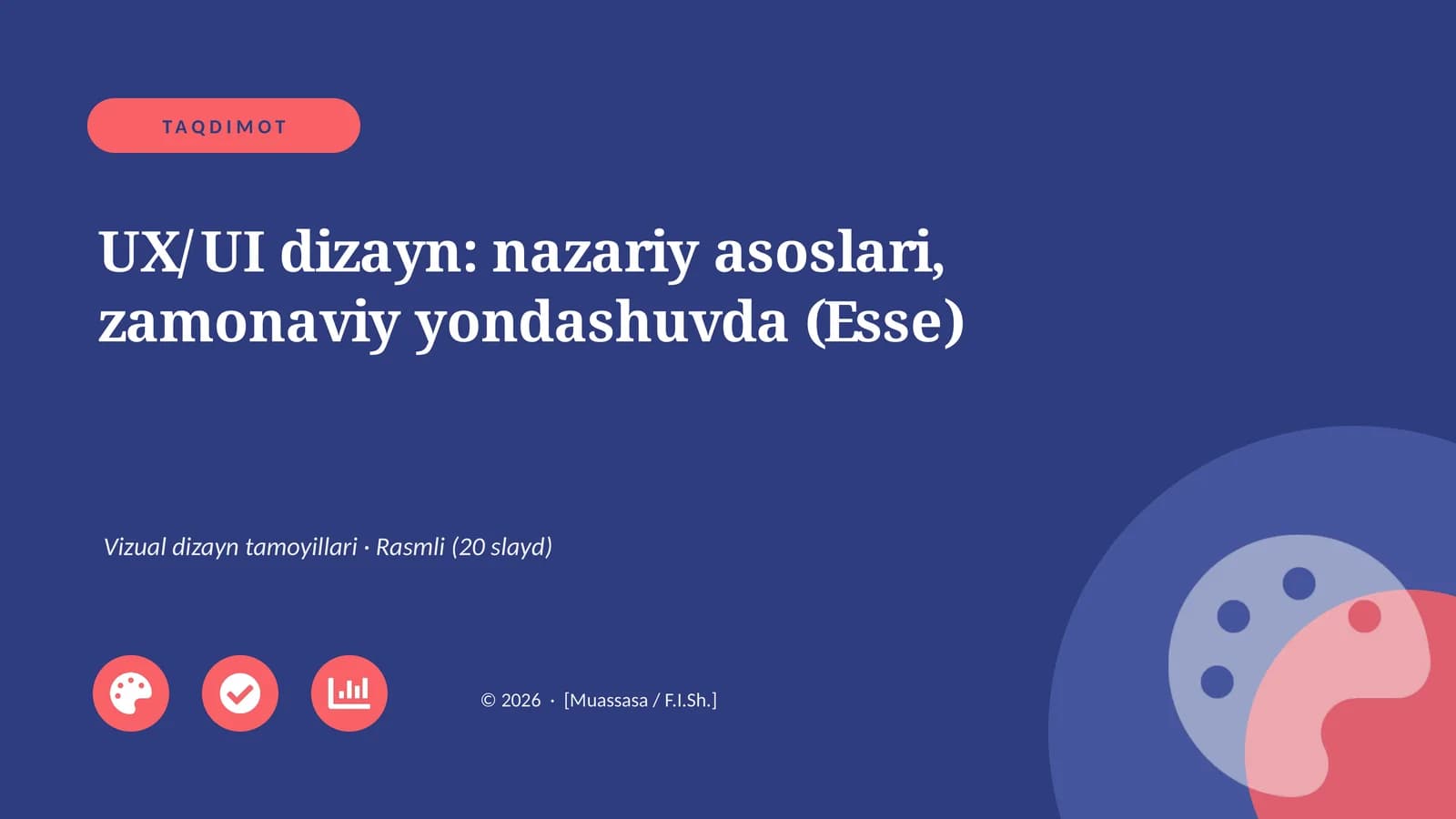 TAQDIMOT

UX/UI dizayn: nazariy asoslari, zamonaviy yondashuvda (Esse)

Vizual dizayn tamoyillari · Rasmli (20 slayd)

© 2026 · [Muassasa / F.I.Sh.]